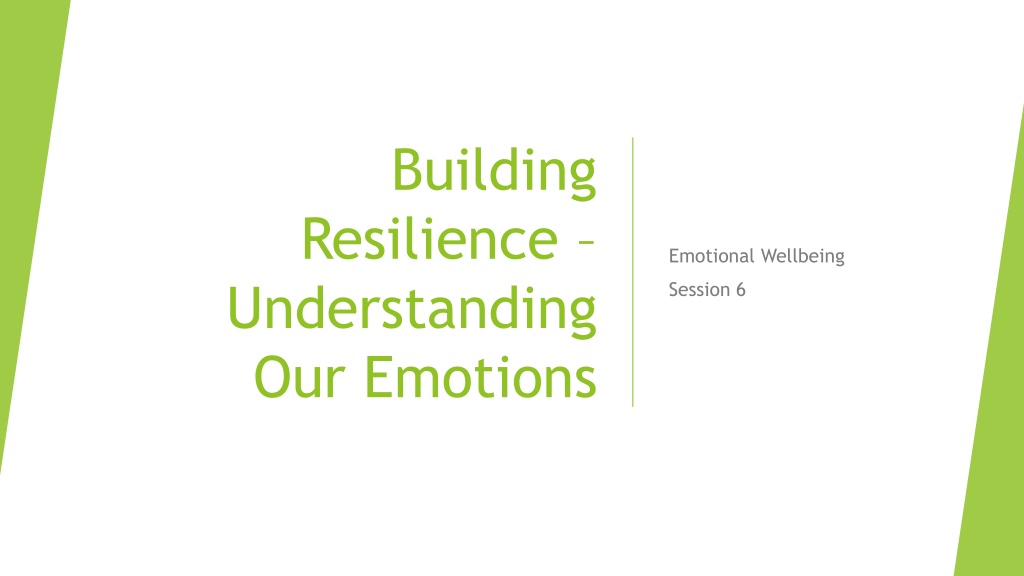 Building Resilience – Understanding Our Emotions

Emotional Wellbeing

Session 6